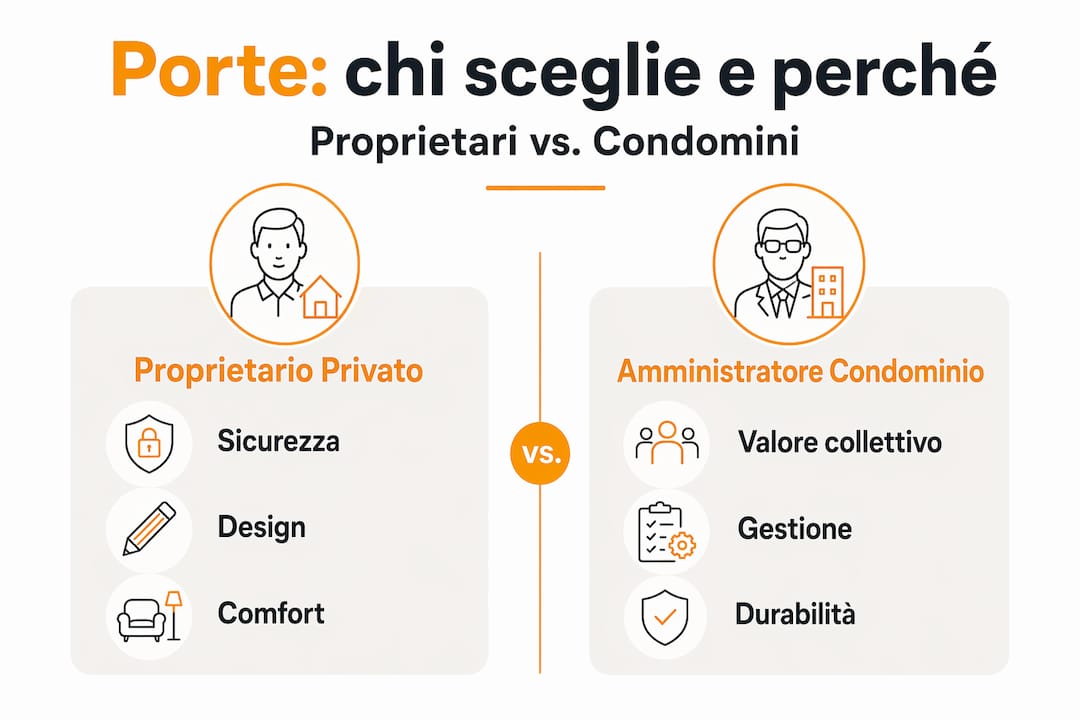 Porte: chi sceglie e perché

Proprietari vs. Condomini

Proprietario Privato

Sicurezza

Design

Comfort

vs.

Amministratore Condominio

Valore collettivo

Gestione

Durabilità